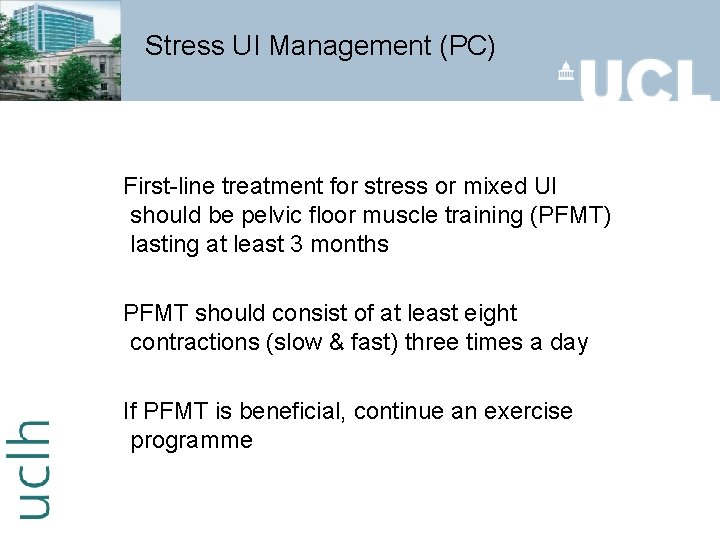 Stress UI Management (PC)

UCL

First-line treatment for stress or mixed UI should be pelvic floor muscle training (PFMT) lasting at least 3 months

PFMT should consist of at least eight contractions (slow & fast) three times a day

If PFMT is beneficial, continue an exercise programme

uclh